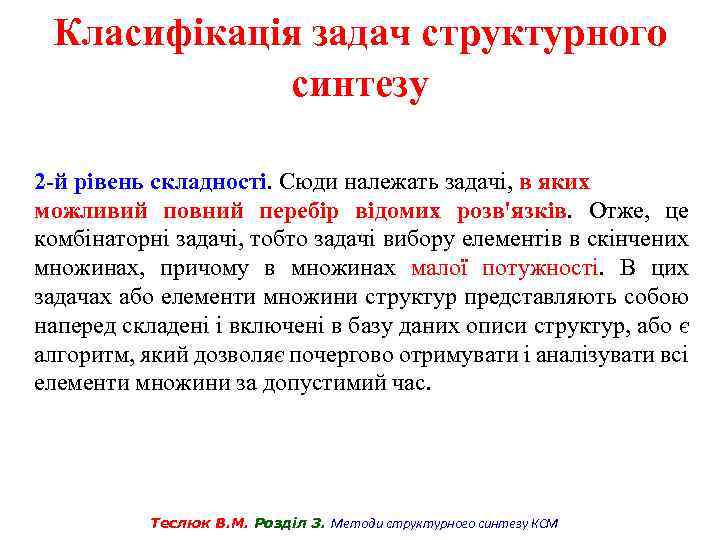 Класифікація задач структурного синтезу

2-й рівень складності. Сюди належать задачі, в яких можливий повний перебір відомих розв'язків. Отже, це комбінаторні задачі, тобто задачі вибору елементів в скінчених множинах, причому в множинах малої потужності. В цих задачах або елементи множини структур представляють собою наперед складені і включені в базу даних описи структур, або є алгоритм, який дозволяє почергово отримувати і аналізувати всі елементи множини за допустимий час.

Теслюк В.М. Розділ 3. Методи структурного синтезу КСМ